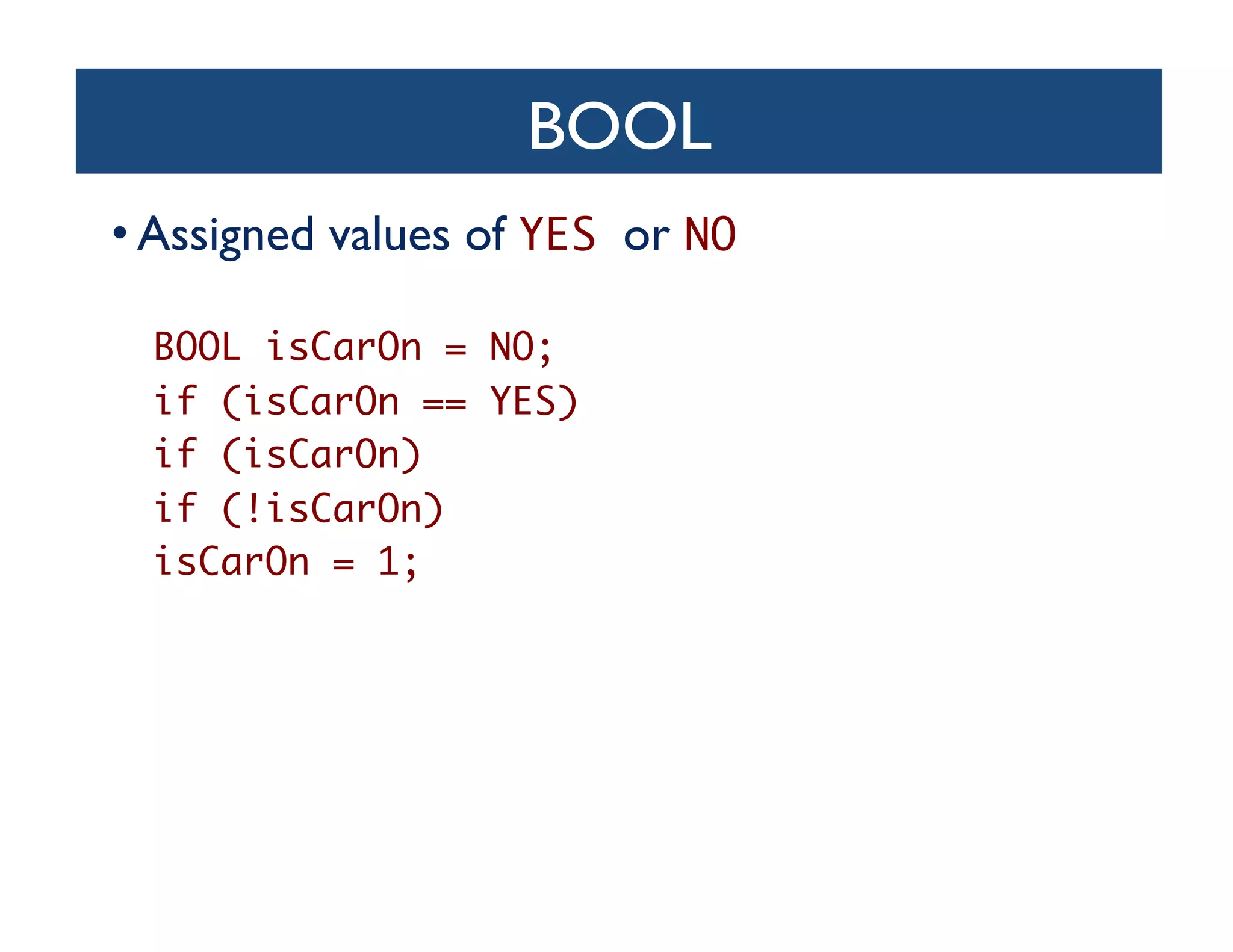 BOOL

• Assigned values of YES or NO

BOOL isCarOn = NO;
if (isCarOn == YES)
if (isCarOn)
if (!isCarOn)
isCarOn = 1;